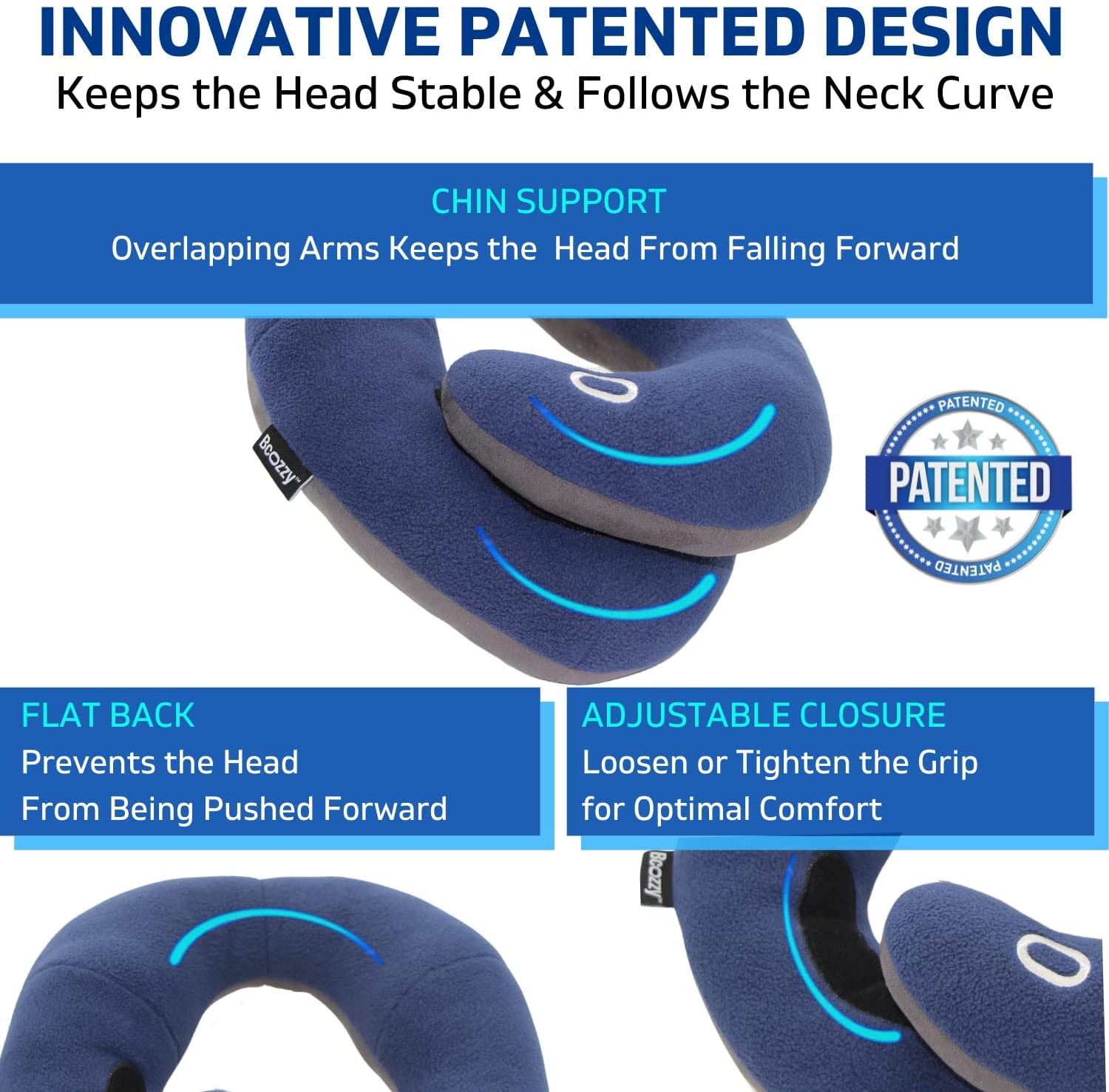 INNOVATIVE PATENTED DESIGN
Keeps the Head Stable & Follows the Neck Curve

CHIN SUPPORT
Overlapping Arms Keeps the Head From Falling Forward

Bcozzy™

PATENTED
PATENTED
PATENTED

FLAT BACK
Prevents the Head
From Being Pushed Forward

ADJUSTABLE CLOSURE
Loosen or Tighten the Grip
for Optimal Comfort

Bcozzy